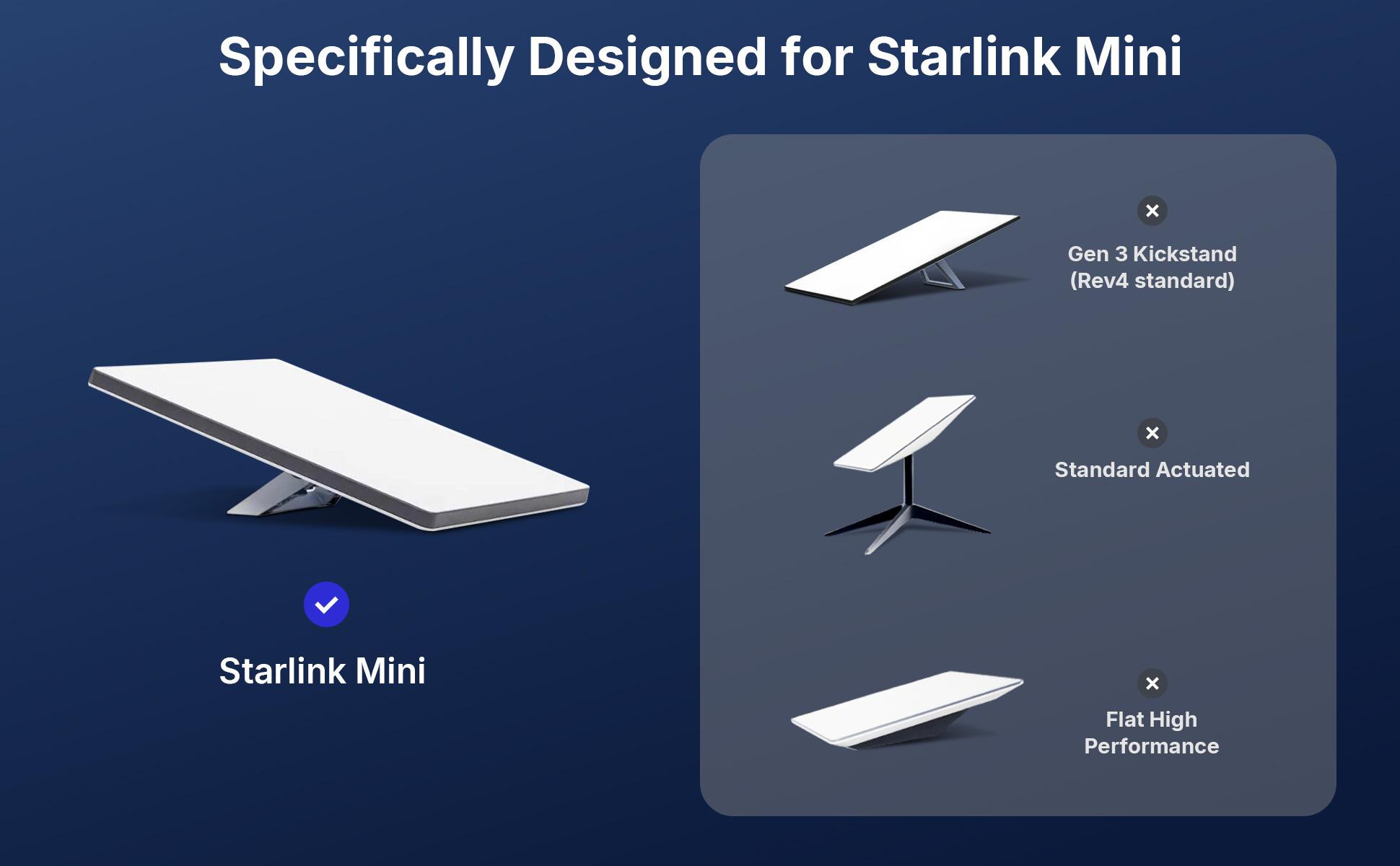 Specifically Designed for Starlink Mini

Starlink Mini

Gen 3 Kickstand
(Rev4 standard)

Standard Actuated

Flat High
Performance